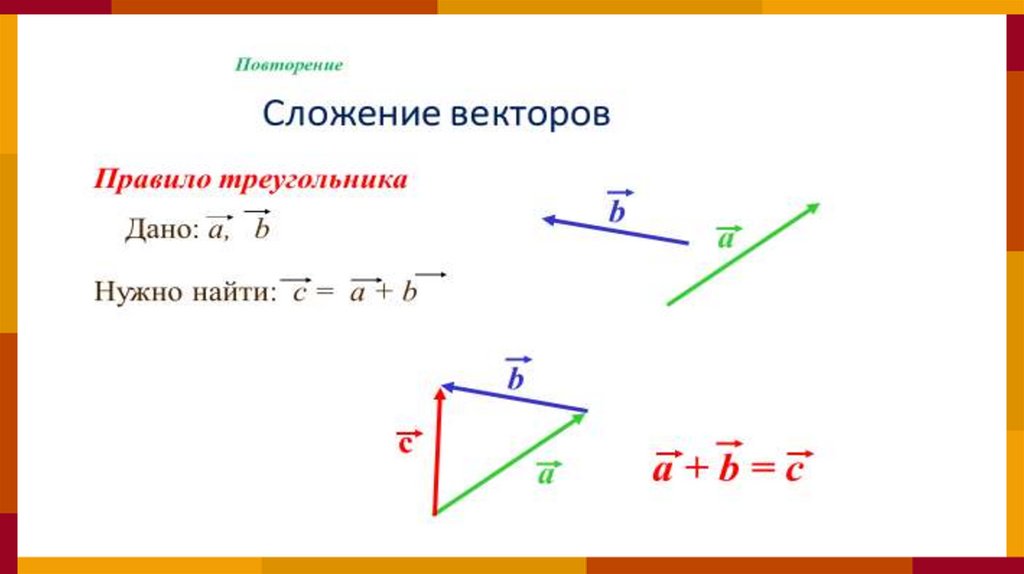 Повторение

Сложение векторов

Правило треугольника

Дано: $\vec{a}$, $\vec{b}$

Нужно найти: $\vec{c} = \vec{a} + \vec{b}$

$\vec{b}$

$\vec{a}$

$\vec{b}$

$\vec{c}$

$\vec{a}$

$\vec{a} + \vec{b} = \vec{c}$